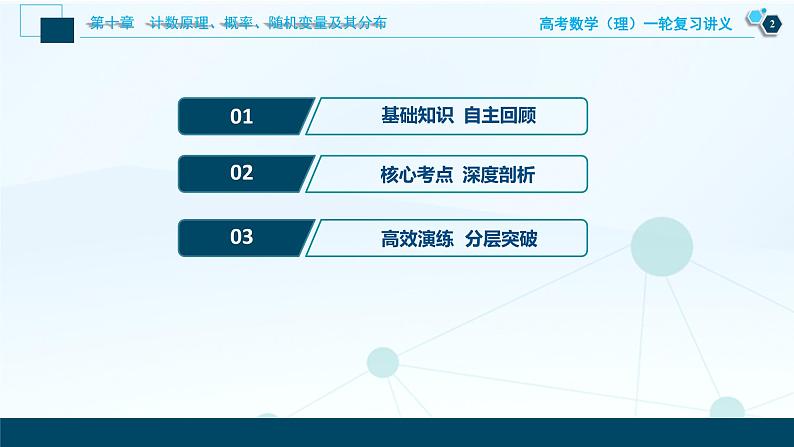 第十章 计数原理、概率、随机变量及其分布

高考数学（理）一轮复习讲义

2

01 基础知识 自主回顾

02 核心考点 深度剖析

03 高效演练 分层突破